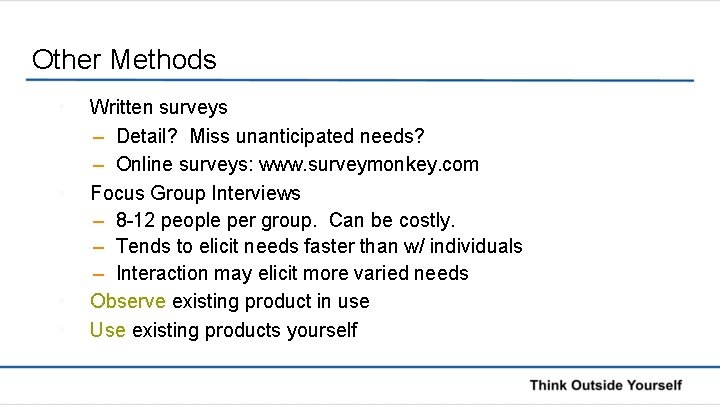 Other Methods

Written surveys
– Detail? Miss unanticipated needs?
– Online surveys: www.surveymonkey.com
Focus Group Interviews
– 8-12 people per group. Can be costly.
– Tends to elicit needs faster than w/ individuals
– Interaction may elicit more varied needs
Observe existing product in use
Use existing products yourself

Think Outside Yourself